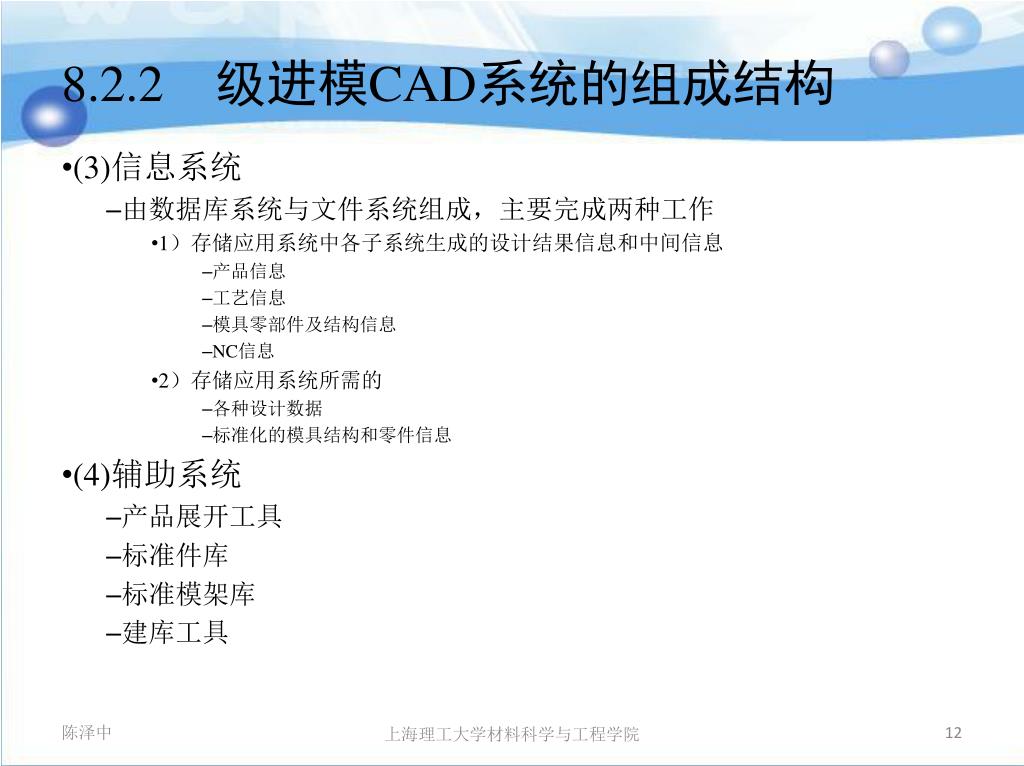 8.2.2　级进模CAD系统的组成结构

•(3)信息系统

–由数据库系统与文件系统组成，主要完成两种工作

•1）存储应用系统中各子系统生成的设计结果信息和中间信息

–产品信息

–工艺信息

–模具零部件及结构信息

–NC信息

•2）存储应用系统所需的

–各种设计数据

–标准化的模具结构和零件信息

•(4)辅助系统

–产品展开工具

–标准件库

–标准模架库

–建库工具

陈泽中

上海理工大学材料科学与工程学院

12